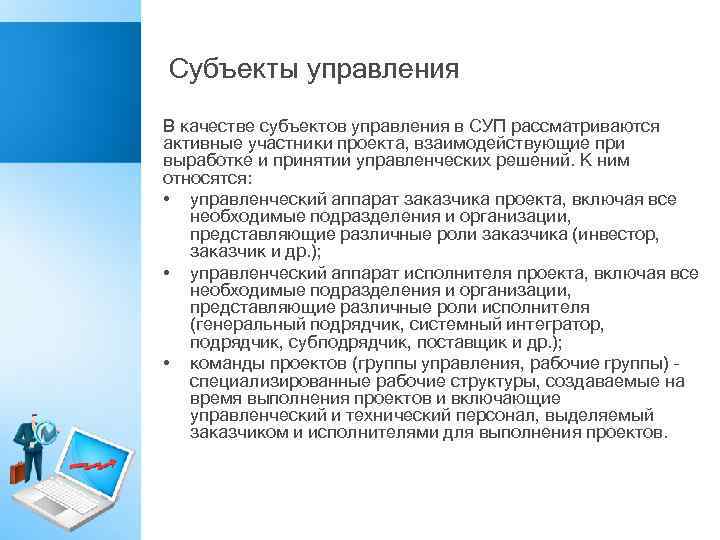 Субъекты управления

В качестве субъектов управления в СУП рассматриваются активные участники проекта, взаимодействующие при выработке и принятии управленческих решений. К ним относятся:

• управленческий аппарат заказчика проекта, включая все необходимые подразделения и организации, представляющие различные роли заказчика (инвестор, заказчик и др.);
• управленческий аппарат исполнителя проекта, включая все необходимые подразделения и организации, представляющие различные роли исполнителя (генеральный подрядчик, системный интегратор, подрядчик, субподрядчик, поставщик и др.);
• команды проектов (группы управления, рабочие группы) - специализированные рабочие структуры, создаваемые на время выполнения проектов и включающие управленческий и технический персонал, выделяемый заказчиком и исполнителями для выполнения проектов.